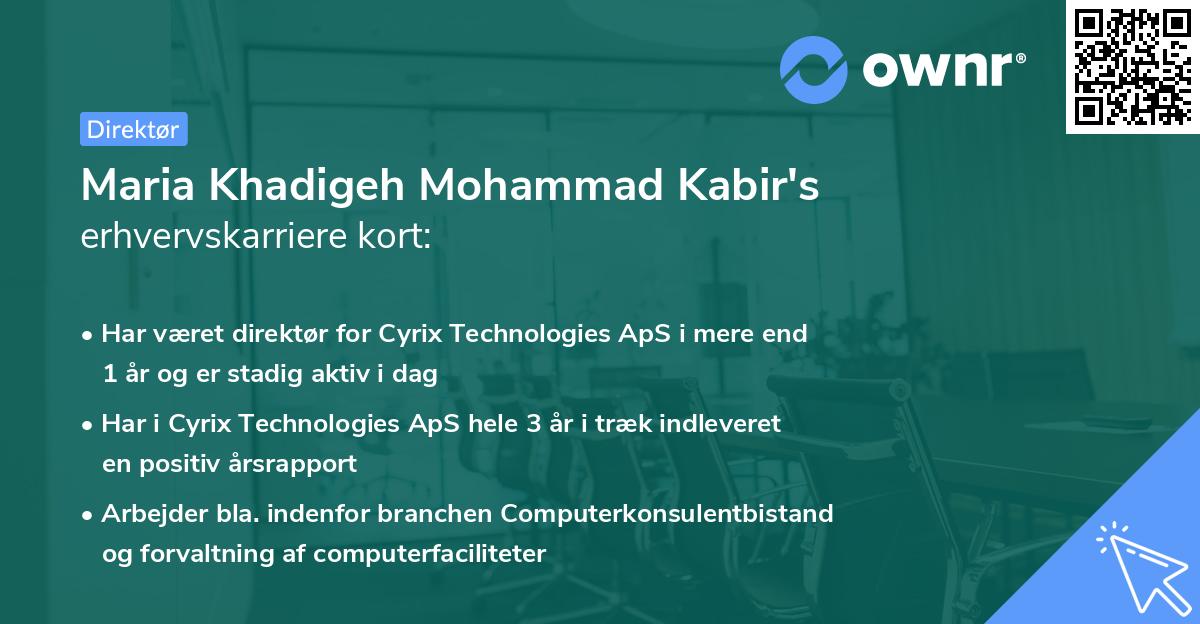 ownr®

Direktør

Maria Khadigeh Mohammad Kabir's erhvervskarriere kort:

• Har været direktør for Cyrix Technologies ApS i mere end 1 år og er stadig aktiv i dag

• Har i Cyrix Technologies ApS hele 3 år i træk indleveret en positiv årsrapport

• Arbejder bla. indenfor branchen Computerkonsulentbistand og forvaltning af computerfaciliteter